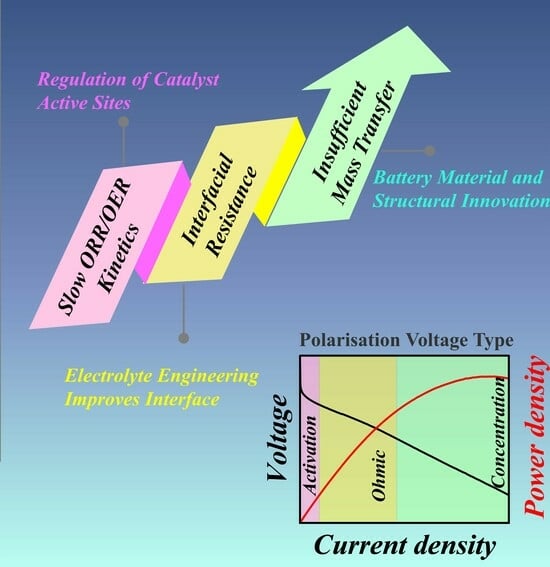 Regulation of Catalyst Active Sites

Slow ORR/OER Kinetics

Interfacial Resistance

Insufficient Mass Transfer

Battery Material and Structural Innovation

Electrolyte Engineering Improves Interface

Polarisation Voltage Type

Voltage

Activation

Ohmic

Concentration

Power density

Current density